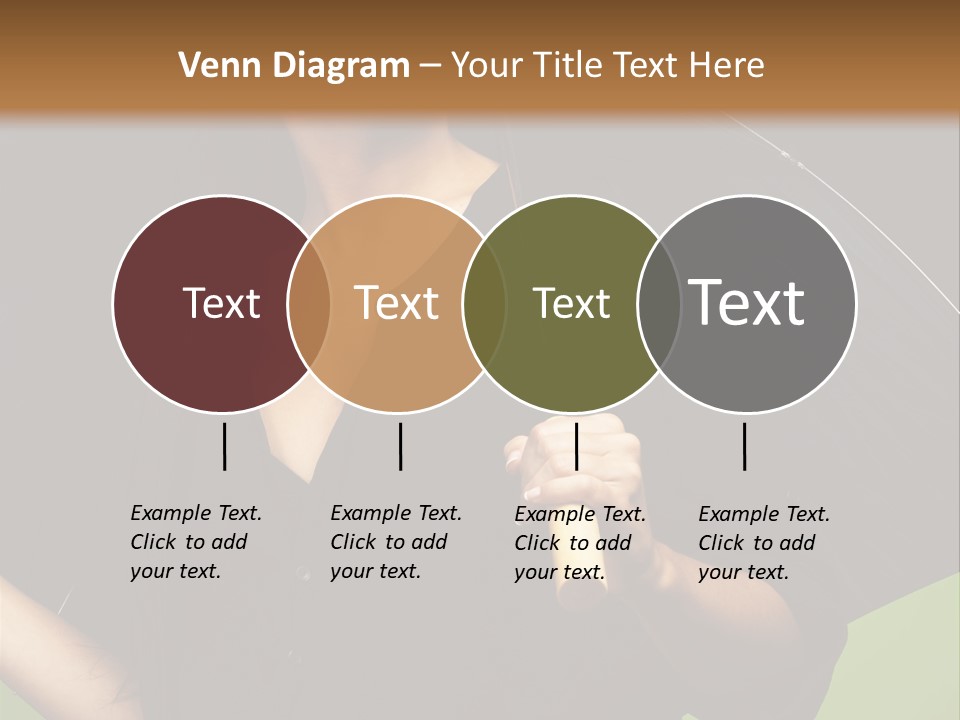 Venn Diagram – Your Title Text Here

Text

Text

Text

Text

Example Text. Click to add your text.

Example Text. Click to add your text.

Example Text. Click to add your text.

Example Text. Click to add your text.